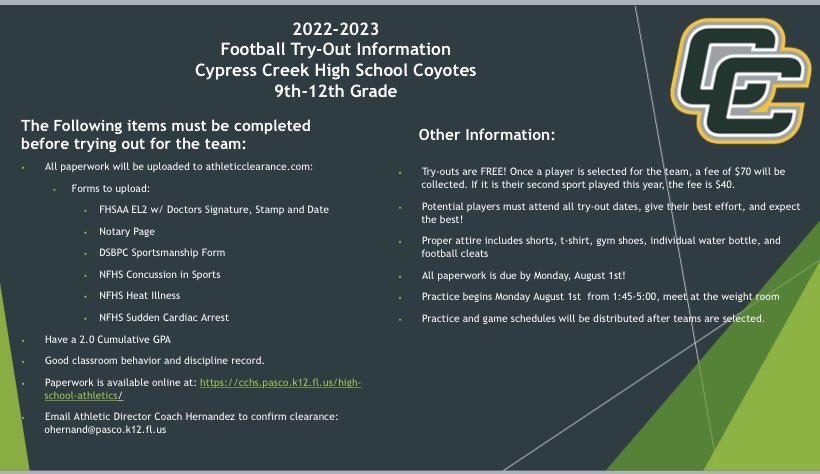 2022-2023
Football Try-Out Information
Cypress Creek High School Coyotes
9th-12th Grade

CC

The Following items must be completed before trying out for the team:

- All paperwork will be uploaded to athleticclearance.com:
  - Forms to upload:
    - FHSAA EL2 w/ Doctors Signature, Stamp and Date
    - Notary Page
    - DSBPC Sportsmanship Form
    - NFHS Concussion in Sports
    - NFHS Heat Illness
    - NFHS Sudden Cardiac Arrest
- Have a 2.0 Cumulative GPA
- Good classroom behavior and discipline record.
- Paperwork is available online at: https://cchs.pasco.k12.fl.us/high-school-athletics/
- Email Athletic Director Coach Hernandez to confirm clearance: ohernand@pasco.k12.fl.us

Other Information:

- Try-outs are FREE! Once a player is selected for the team, a fee of $70 will be collected. If it is their second sport played this year, the fee is $40.
- Potential players must attend all try-out dates, give their best effort, and expect the best!
- Proper attire includes shorts, t-shirt, gym shoes, individual water bottle, and football cleats
- All paperwork is due by Monday, August 1st!
- Practice begins Monday August 1st from 1:45-5:00, meet at the weight room
- Practice and game schedules will be distributed after teams are selected.